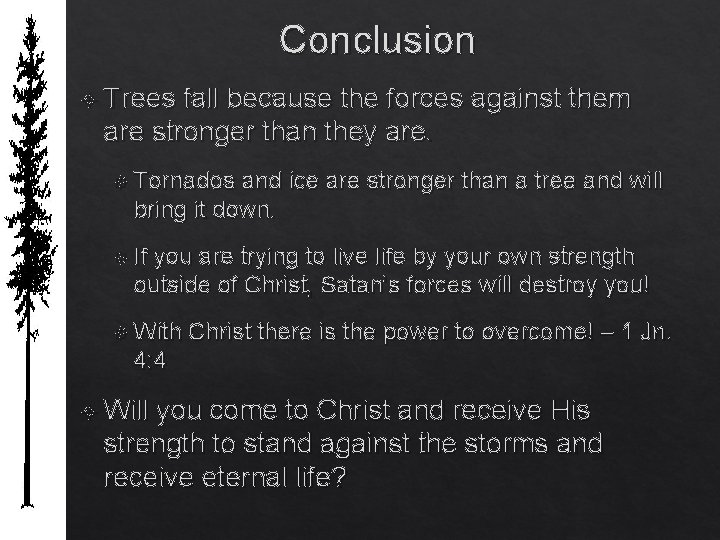 Conclusion

Trees fall because the forces against them are stronger than they are.

Tornados and ice are stronger than a tree and will bring it down.

If you are trying to live life by your own strength outside of Christ, Satan's forces will destroy you!

With Christ there is the power to overcome! – 1 Jn. 4:4

Will you come to Christ and receive His strength to stand against the storms and receive eternal life?